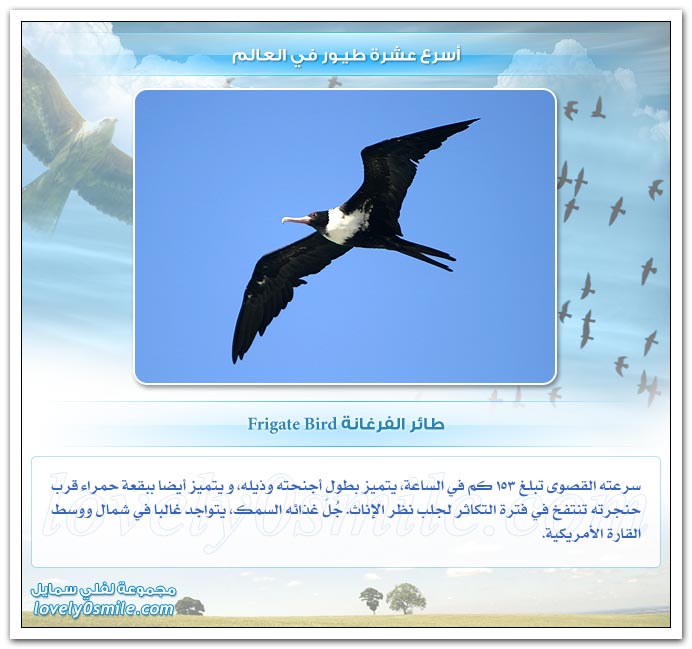 أسرع عشرة طيور في العالم

طائر الفرغانة Frigate Bird

سرعته القصوى تبلغ ١٥٣ كم في الساعة، يتميز بطول أجنحته وذيله، و يتميز أيضا ببقعة حمراء قرب حنجرته تنتفخ في فترة التكاثر لجلب نظر الإناث. جُل غذائه السمك، يتواجد غالبا في شمال ووسط القارة الأمريكية.

lovely0smile.com

مجموعة لفلي سمايل
lovely0smile.com